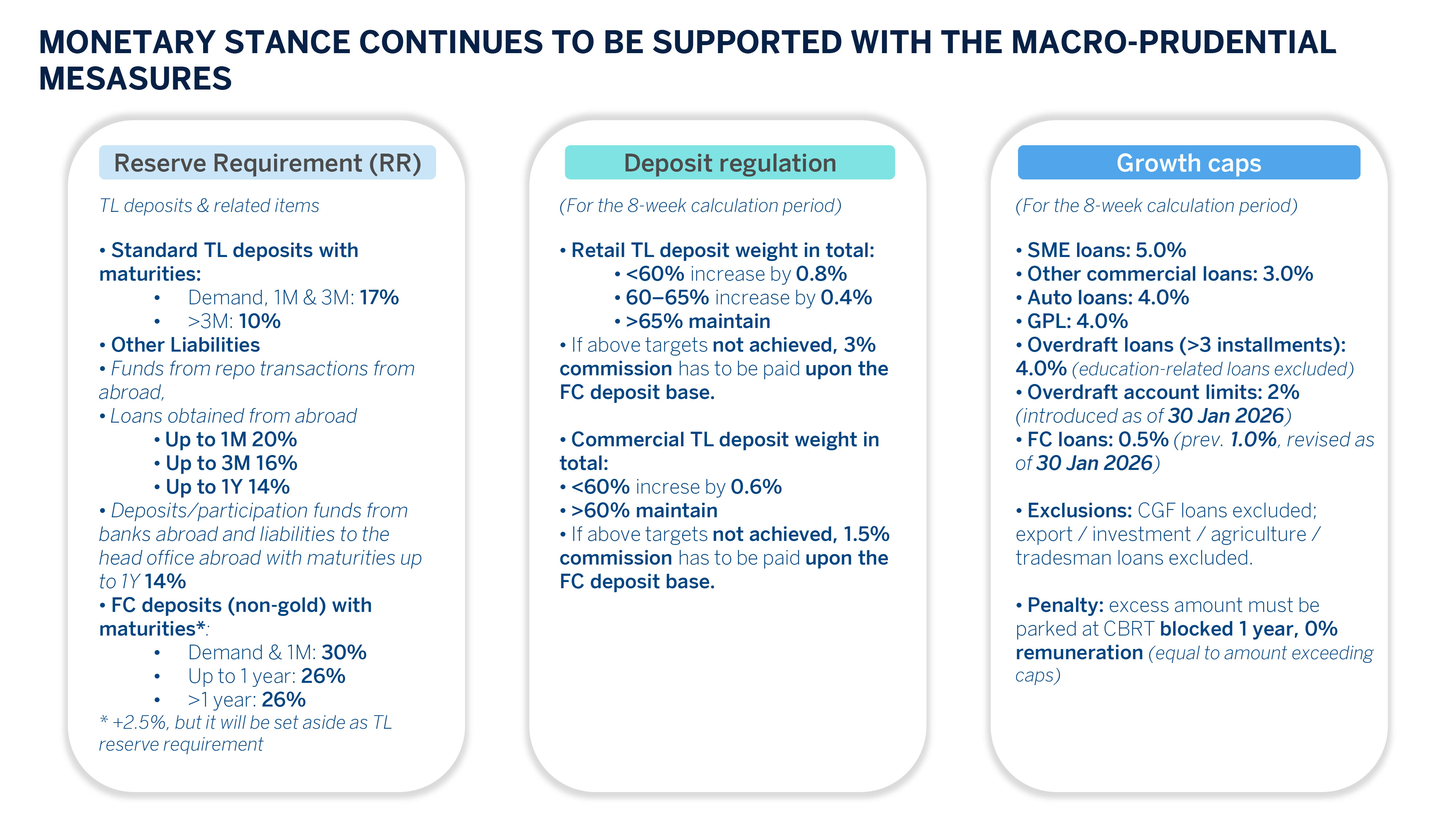 MONETARY STANCE CONTINUES TO BE SUPPORTED WITH THE MACRO-PRUDENTIAL MESASURES

Reserve Requirement (RR)

TL deposits & related items

• Standard TL deposits with maturities:
• Demand, 1M & 3M: 17%
• >3M: 10%
• Other Liabilities
• Funds from repo transactions from abroad,
• Loans obtained from abroad
• Up to 1M 20%
• Up to 3M 16%
• Up to 1Y 14%
• Deposits/participation funds from banks abroad and liabilities to the head office abroad with maturities up to 1Y 14%
• FC deposits (non-gold) with maturities*:
• Demand & 1M: 30%
• Up to 1 year: 26%
• >1 year: 26%
* +2.5%, but it will be set aside as TL reserve requirement

Deposit regulation

(For the 8-week calculation period)

• Retail TL deposit weight in total:
• <60% increase by 0.8%
• 60–65% increase by 0.4%
• >65% maintain
• If above targets not achieved, 3% commission has to be paid upon the FC deposit base.

• Commercial TL deposit weight in total:
• <60% increse by 0.6%
• >60% maintain
• If above targets not achieved, 1.5% commission has to be paid upon the FC deposit base.

Growth caps

(For the 8-week calculation period)

• SME loans: 5.0%
• Other commercial loans: 3.0%
• Auto loans: 4.0%
• GPL: 4.0%
• Overdraft loans (>3 installments): 4.0% (education-related loans excluded)
• Overdraft account limits: 2% (introduced as of 30 Jan 2026)
• FC loans: 0.5% (prev. 1.0%, revised as of 30 Jan 2026)

• Exclusions: CGF loans excluded; export / investment / agriculture / tradesman loans excluded.

• Penalty: excess amount must be parked at CBRT blocked 1 year, 0% remuneration (equal to amount exceeding caps)